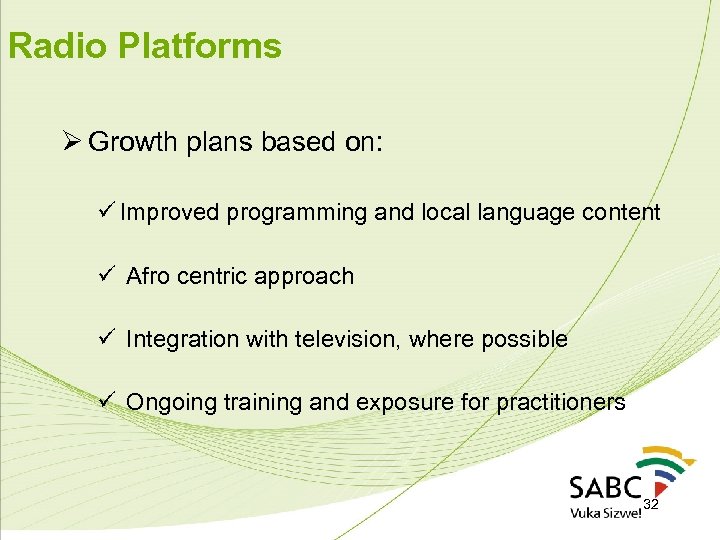 Radio Platforms

➢ Growth plans based on:

✓ Improved programming and local language content

✓ Afro centric approach

✓ Integration with television, where possible

✓ Ongoing training and exposure for practitioners

SABC
Vuka Sizwe!

32